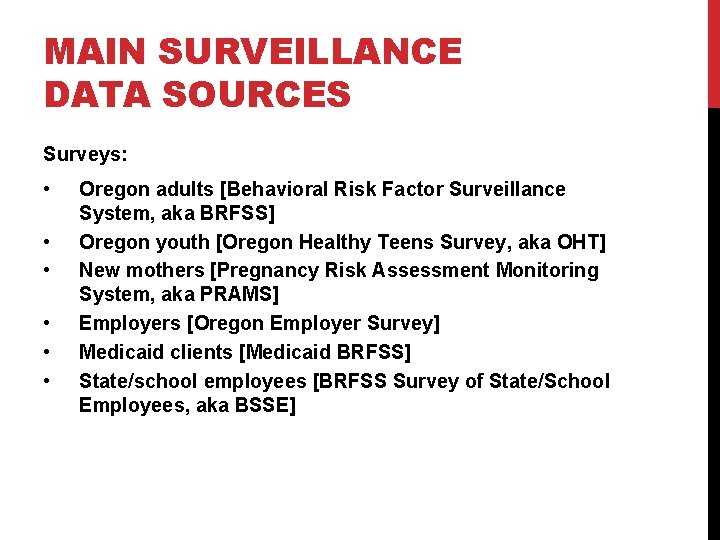 MAIN SURVEILLANCE DATA SOURCES

Surveys:

• Oregon adults [Behavioral Risk Factor Surveillance System, aka BRFSS]
• Oregon youth [Oregon Healthy Teens Survey, aka OHT]
• New mothers [Pregnancy Risk Assessment Monitoring System, aka PRAMS]
• Employers [Oregon Employer Survey]
• Medicaid clients [Medicaid BRFSS]
• State/school employees [BRFSS Survey of State/School Employees, aka BSSE]